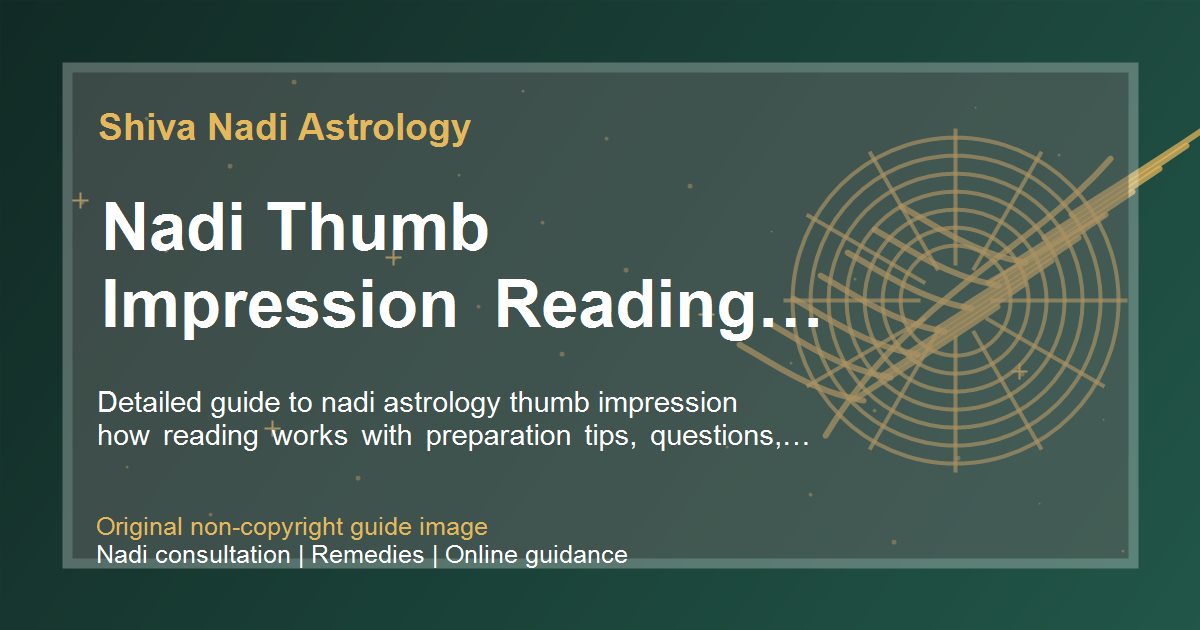 Shiva Nadi Astrology

Nadi Thumb Impression Reading…

Detailed guide to nadi astrology thumb impression how reading works with preparation tips, questions,…

Original non-copyright guide image
Nadi consultation | Remedies | Online guidance